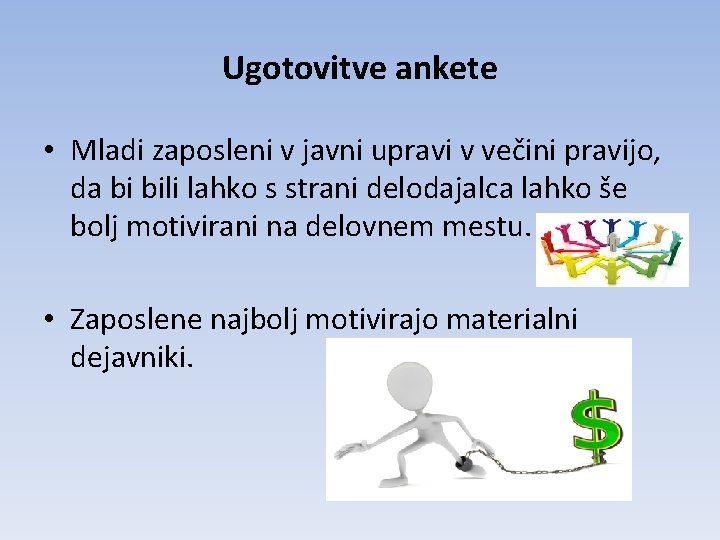 Ugotovitve ankete

• Mladi zaposleni v javni upravi v večini pravijo, da bi bili lahko s strani delodajalca lahko še bolj motivirani na delovnem mestu.

• Zaposlene najbolj motivirajo materialni dejavniki.

$